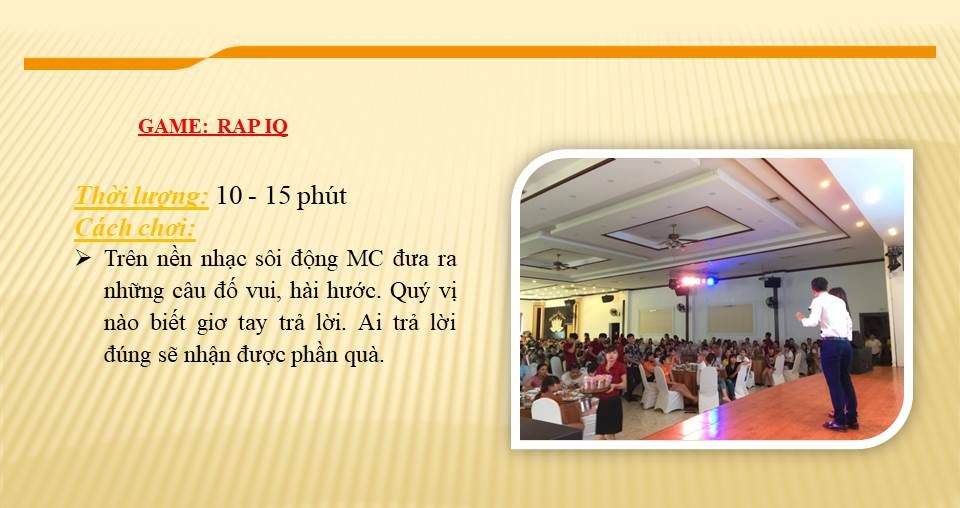 GAME: RAP IQ

Thời lượng: 10 - 15 phút

Cách chơi:

➢ Trên nền nhạc sôi động MC đưa ra những câu đố vui, hài hước. Quý vị nào biết giơ tay trả lời. Ai trả lời đúng sẽ nhận được phần quà.